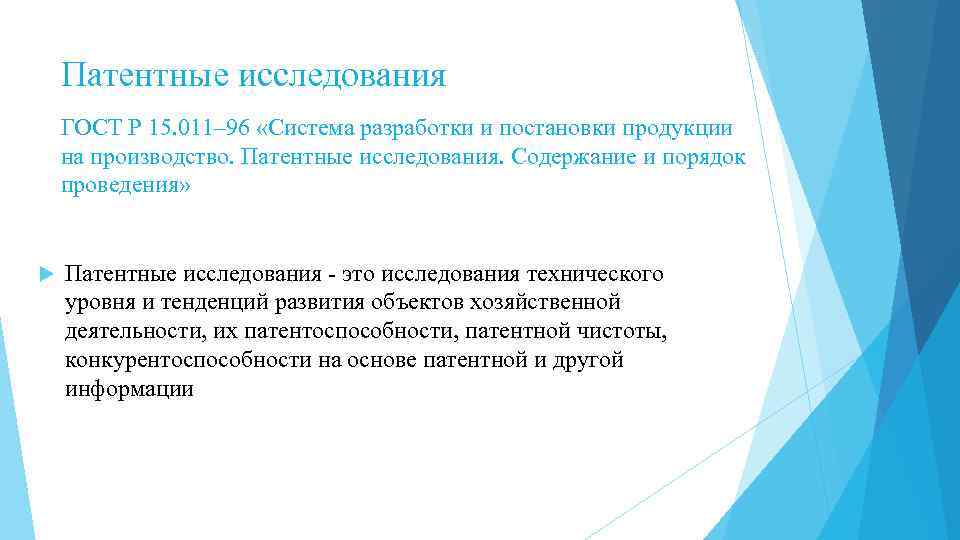 Патентные исследования

ГОСТ Р 15.011–96 «Система разработки и постановки продукции на производство. Патентные исследования. Содержание и порядок проведения»

Патентные исследования - это исследования технического уровня и тенденций развития объектов хозяйственной деятельности, их патентоспособности, патентной чистоты, конкурентоспособности на основе патентной и другой информации